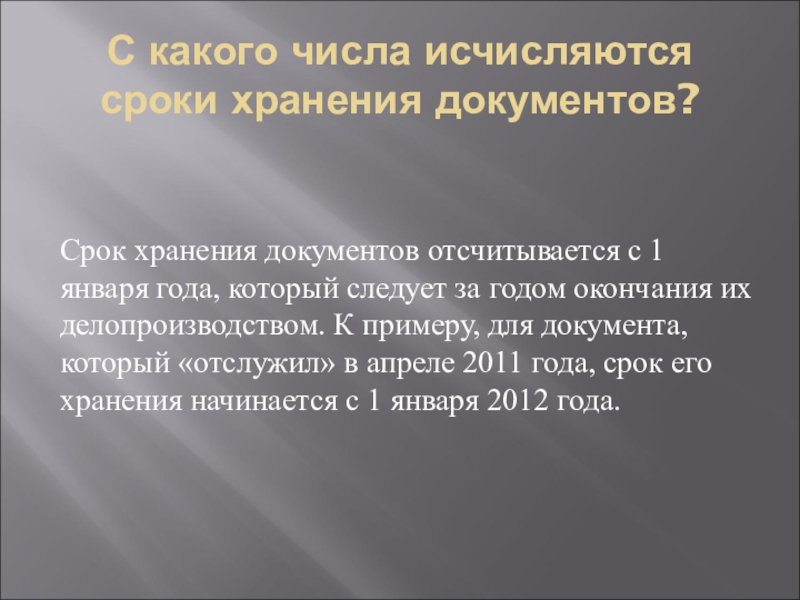 С какого числа исчисляются сроки хранения документов?

Срок хранения документов отсчитывается с 1 января года, который следует за годом окончания их делопроизводством. К примеру, для документа, который «отслужил» в апреле 2011 года, срок его хранения начинается с 1 января 2012 года.